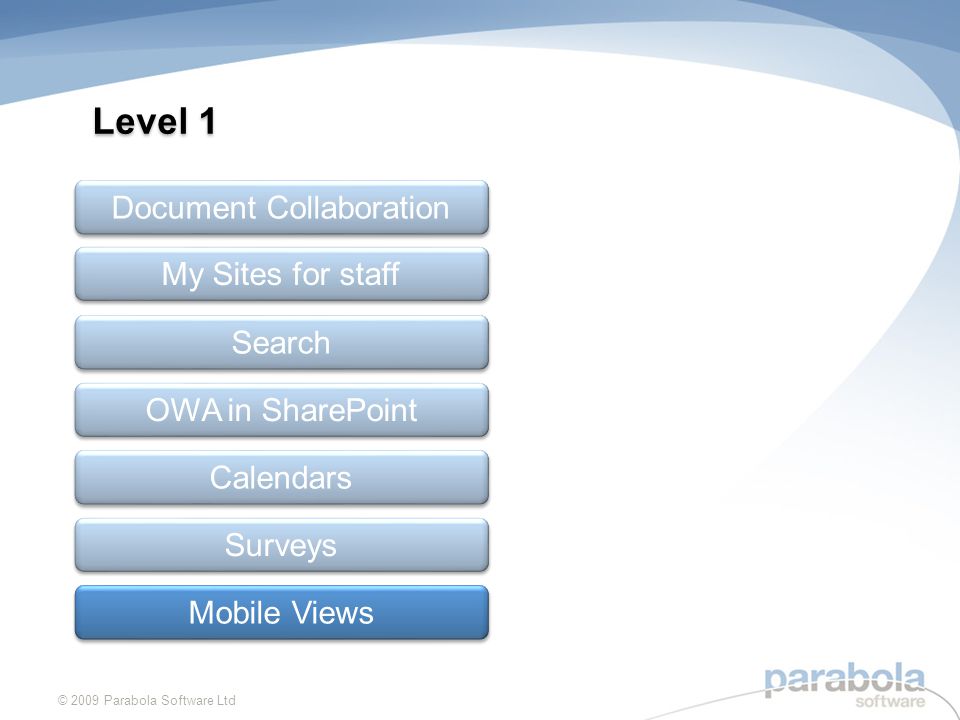 Level 1

Document Collaboration

My Sites for staff

Search

OWA in SharePoint

Calendars

Surveys

Mobile Views

© 2009 Parabola Software Ltd

parabola
software